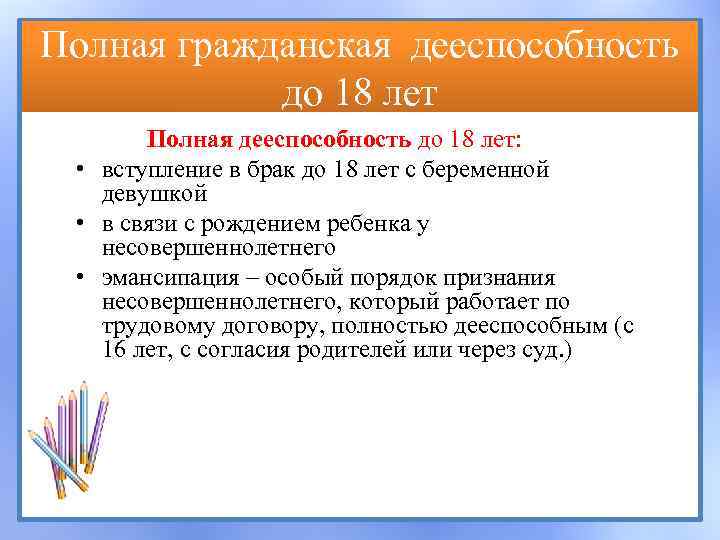 Полная гражданская дееспособность до 18 лет

Полная дееспособность до 18 лет:

• вступление в брак до 18 лет с беременной девушкой
• в связи с рождением ребенка у несовершеннолетнего
• эмансипация – особый порядок признания несовершеннолетнего, который работает по трудовому договору, полностью дееспособным (с 16 лет, с согласия родителей или через суд.)